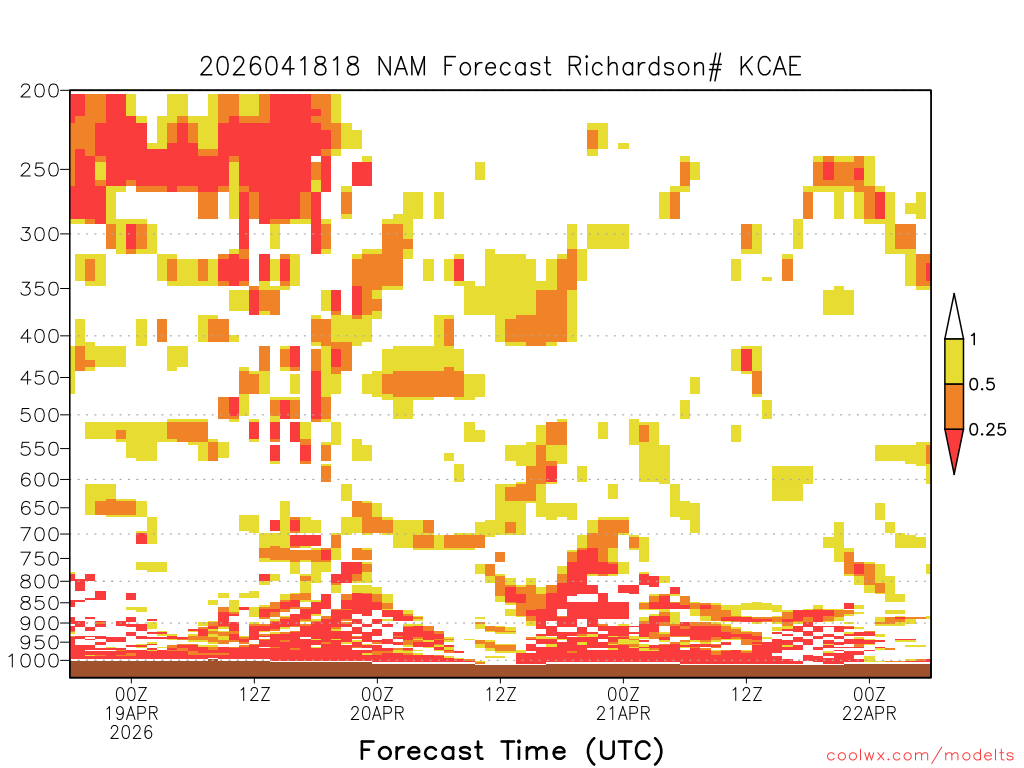 2026041818 NAM Forecast Richardson# KCAE

200
250
300
350
400
450
500
550
600
650
700
750
800
850
900
950
1000

1
0.5
0.25

00Z
19APR
2026
12Z
00Z
20APR
12Z
00Z
21APR
12Z
00Z
22APR

Forecast Time (UTC)

coolwx.com/modelts